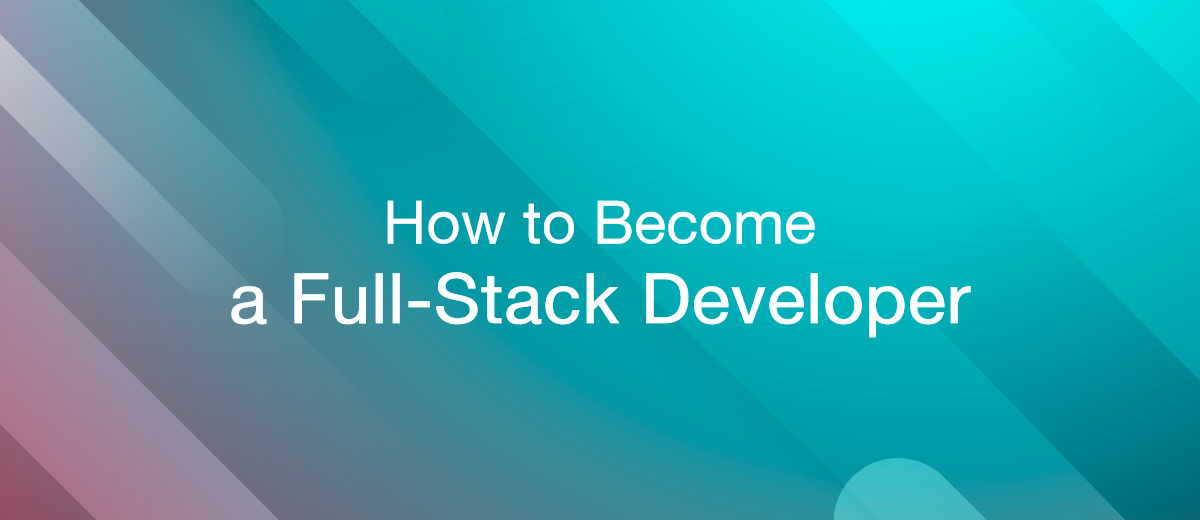 How to Become
a Full-Stack Developer